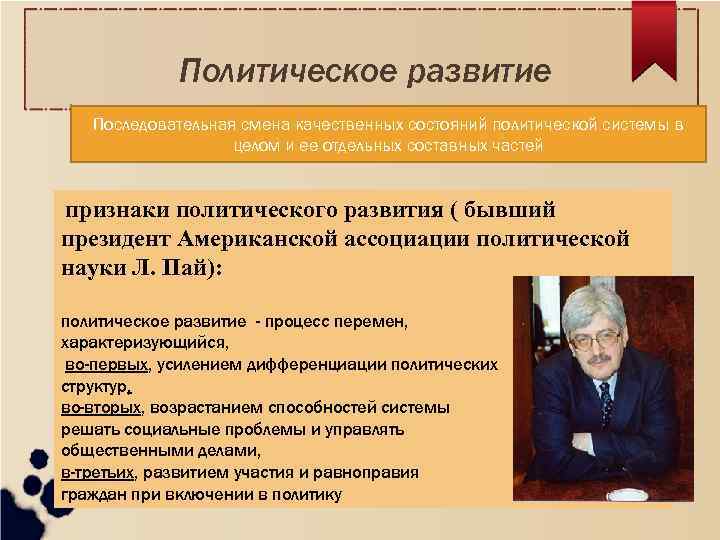 Политическое развитие

Последовательная смена качественных состояний политической системы в целом и ее отдельных составных частей

признаки политического развития ( бывший президент Американской ассоциации политической науки Л. Пай):

политическое развитие - процесс перемен, характеризующийся,
во-первых, усилением дифференциации политических структур,
во-вторых, возрастанием способностей системы решать социальные проблемы и управлять общественными делами,
в-третьих, развитием участия и равноправия граждан при включении в политику